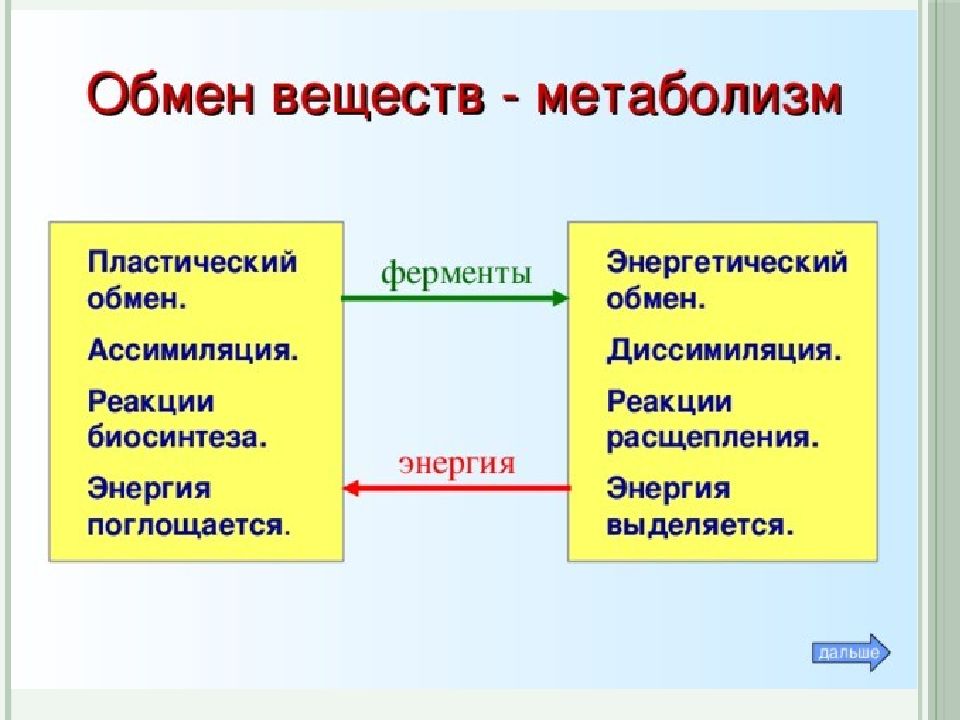 Обмен веществ - метаболизм

Пластический обмен.

Ассимиляция.

Реакции биосинтеза.

Энергия поглощается.

ферменты

энергия

Энергетический обмен.

Диссимиляция.

Реакции расщепления.

Энергия выделяется.

дальше